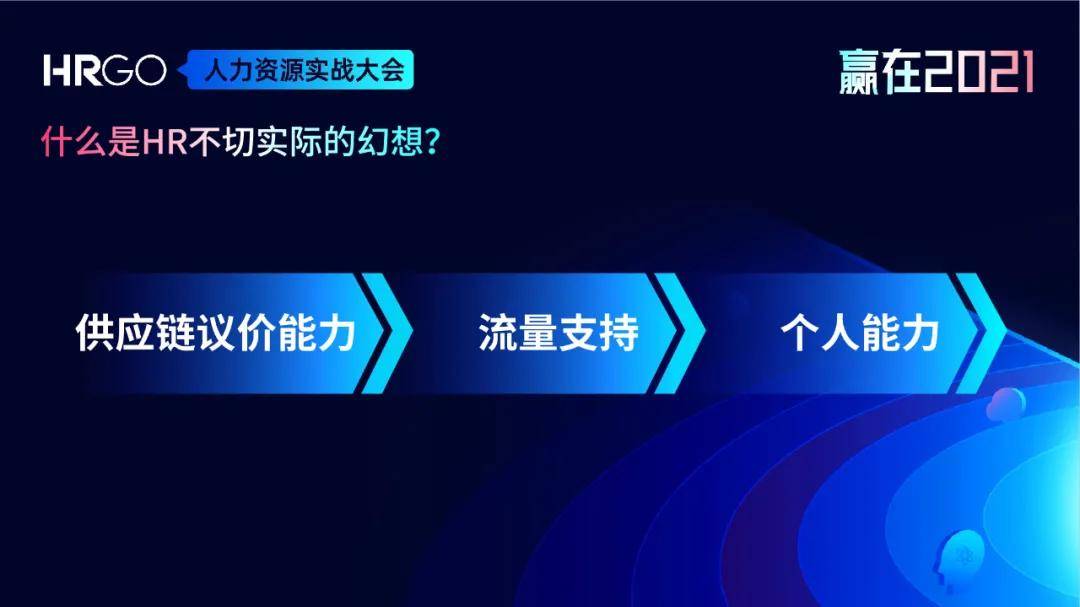 HRGO 人力资源实战大会

赢在2021

什么是HR不切实际的幻想？

供应链议价能力

流量支持

个人能力